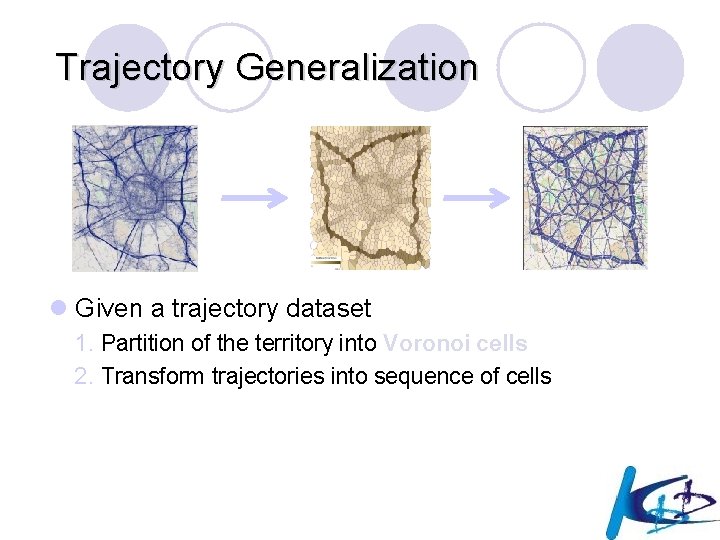 Trajectory Generalization

Given a trajectory dataset

1. Partition of the territory into Voronoi cells
2. Transform trajectories into sequence of cells